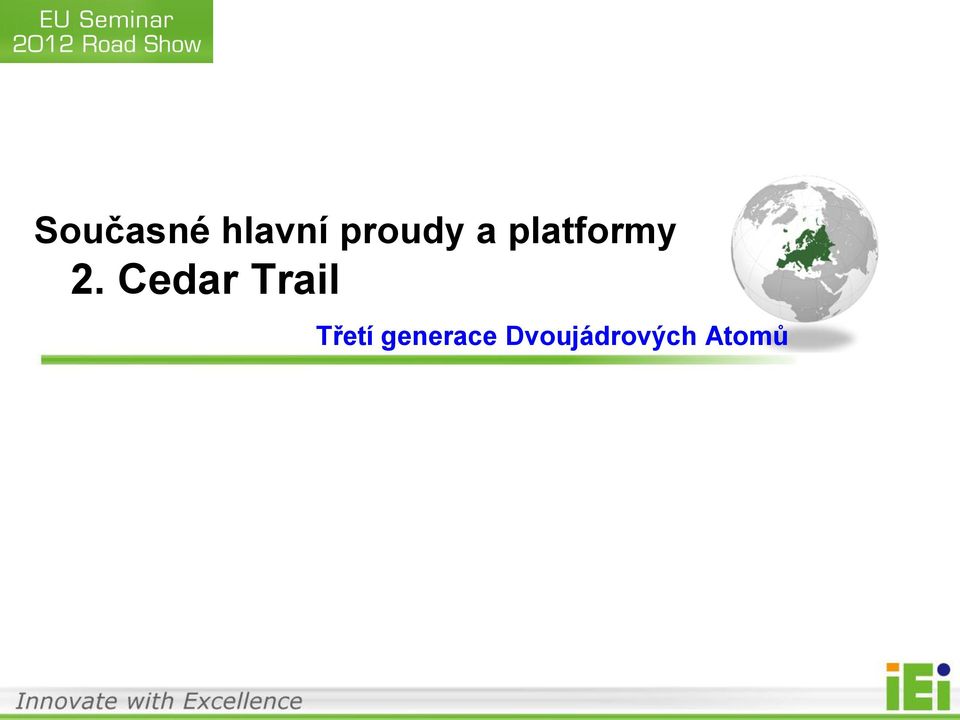 EU Seminar
2012 Road Show

Současné hlavní proudy a platformy
2. Cedar Trail

Třetí generace Dvoujádrových Atomů

Innovate with Excellence

iEi